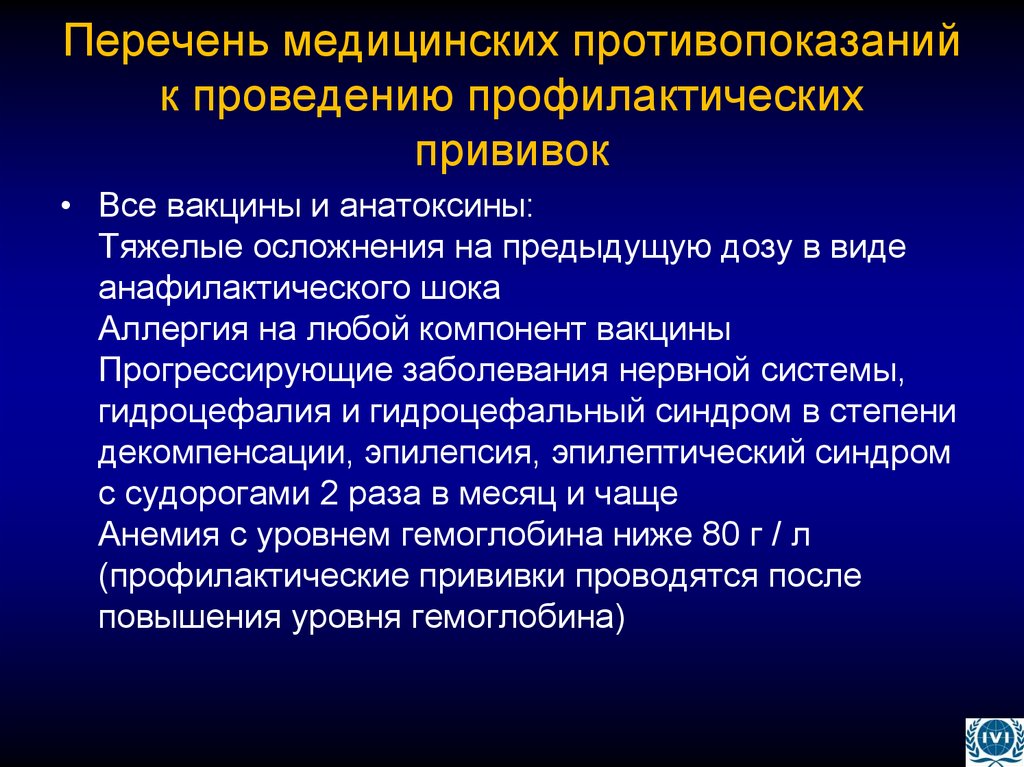 Перечень медицинских противопоказаний к проведению профилактических прививок

• Все вакцины и анатоксины:
Тяжелые осложнения на предыдущую дозу в виде анафилактического шока
Аллергия на любой компонент вакцины
Прогрессирующие заболевания нервной системы, гидроцефалия и гидроцефальный синдром в степени декомпенсации, эпилепсия, эпилептический синдром с судорогами 2 раза в месяц и чаще
Анемия с уровнем гемоглобина ниже 80 г / л (профилактические прививки проводятся после повышения уровня гемоглобина)

IVI